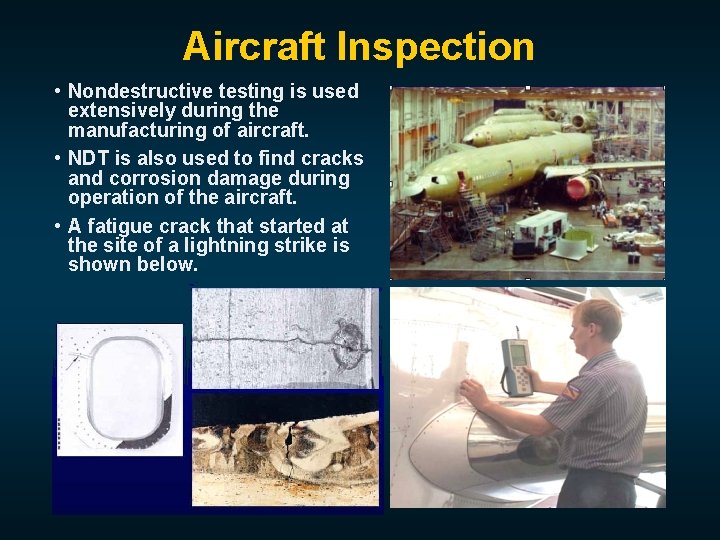 Aircraft Inspection

• Nondestructive testing is used extensively during the manufacturing of aircraft.

• NDT is also used to find cracks and corrosion damage during operation of the aircraft.

• A fatigue crack that started at the site of a lightning strike is shown below.